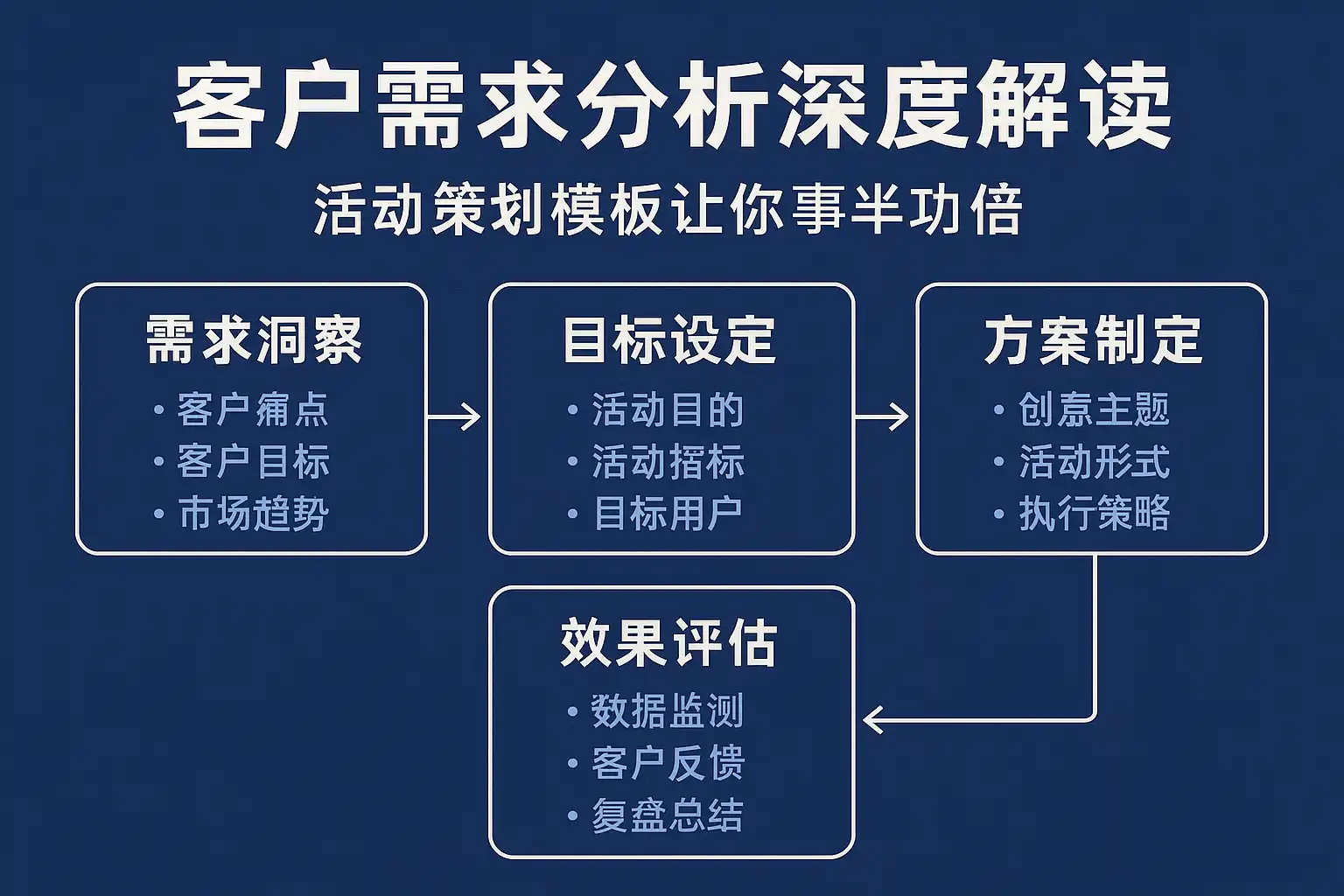 客户需求分析深度解读

活动策划模板让你事半功倍

需求洞察
• 客户痛点
• 客户目标
• 市场趋势

目标设定
• 活动目的
• 活动指标
• 目标用户

方案制定
• 创意主题
• 活动形式
• 执行策略

效果评估
• 数据监测
• 客户反馈
• 复盘总结